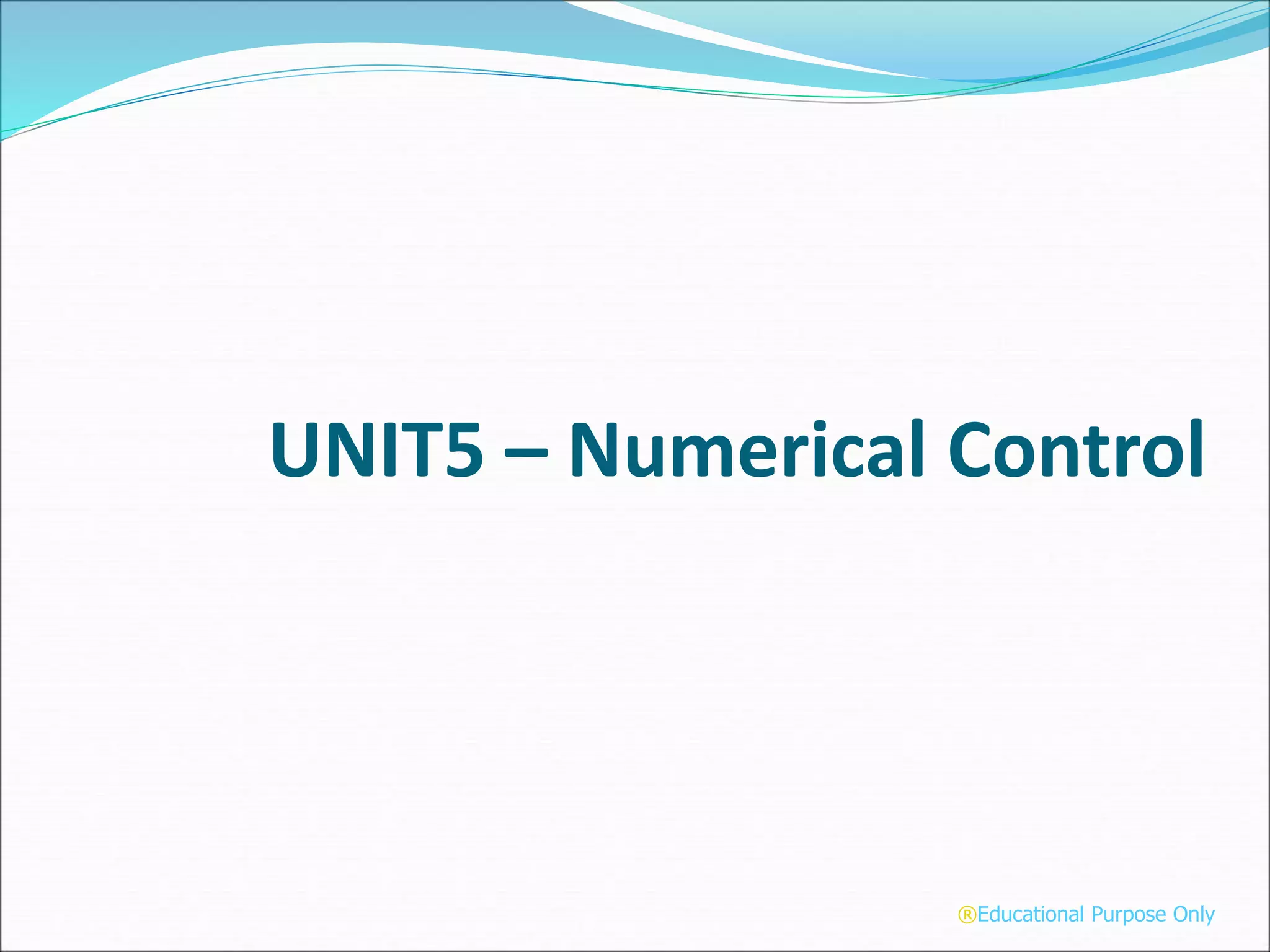 UNIT5 – Numerical Control

®Educational Purpose Only